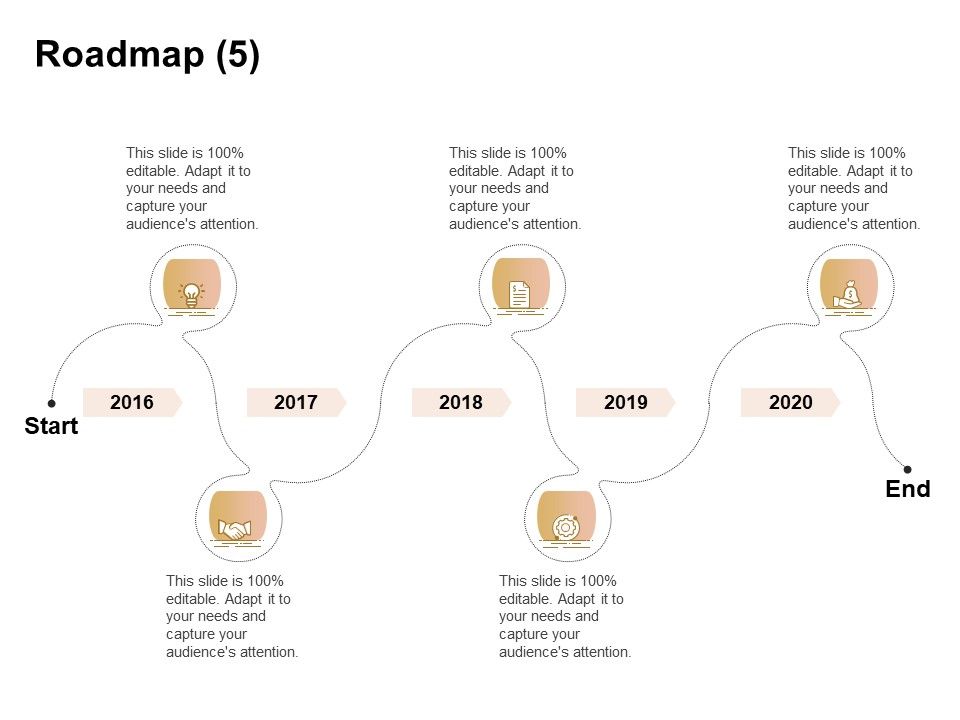 Roadmap (5)

This slide is 100% editable. Adapt it to your needs and capture your audience's attention.

This slide is 100% editable. Adapt it to your needs and capture your audience's attention.

This slide is 100% editable. Adapt it to your needs and capture your audience's attention.

Start

2016

2017

2018

2019

2020

End

This slide is 100% editable. Adapt it to your needs and capture your audience's attention.

This slide is 100% editable. Adapt it to your needs and capture your audience's attention.